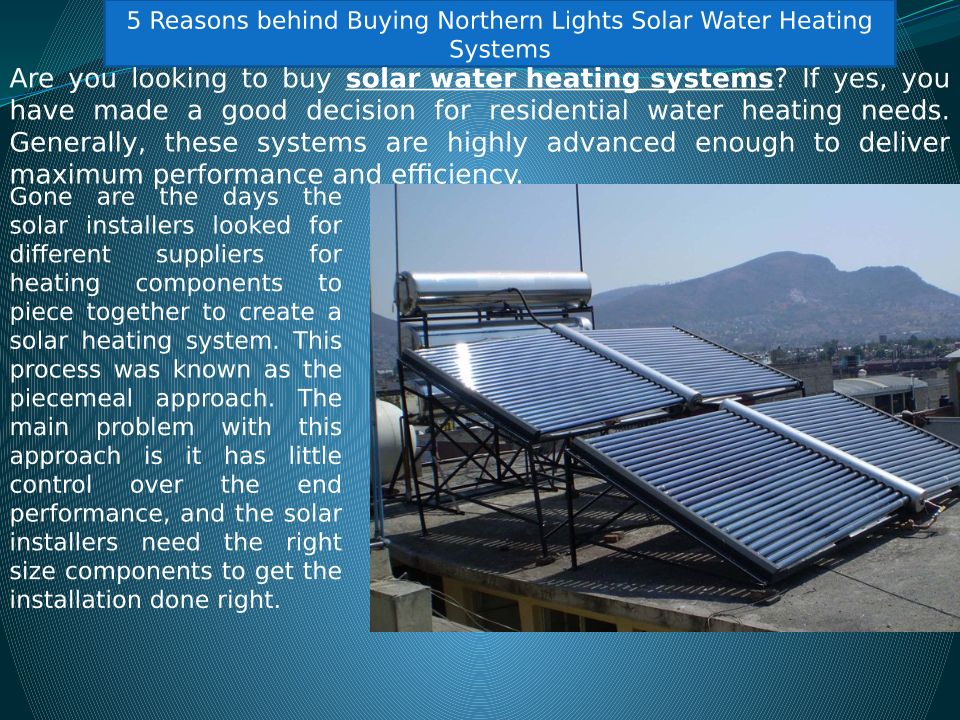 5 Reasons behind Buying Northern Lights Solar Water Heating Systems

Are you looking to buy solar water heating systems? If yes, you have made a good decision for residential water heating needs. Generally, these systems are highly advanced enough to deliver maximum performance and efficiency.

Gone are the days the solar installers looked for different suppliers for heating components to piece together to create a solar heating system. This process was known as the piecemeal approach. The main problem with this approach is it has little control over the end performance, and the solar installers need the right size components to get the installation done right.